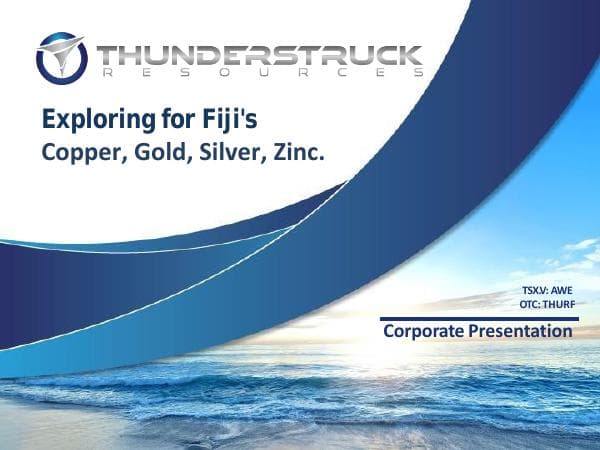 THUNDERSTRUCK
RESOURCES

Exploring for Fiji's
Copper, Gold, Silver, Zinc.

TSX.V: AWE
OTC: THURF

Corporate Presentation